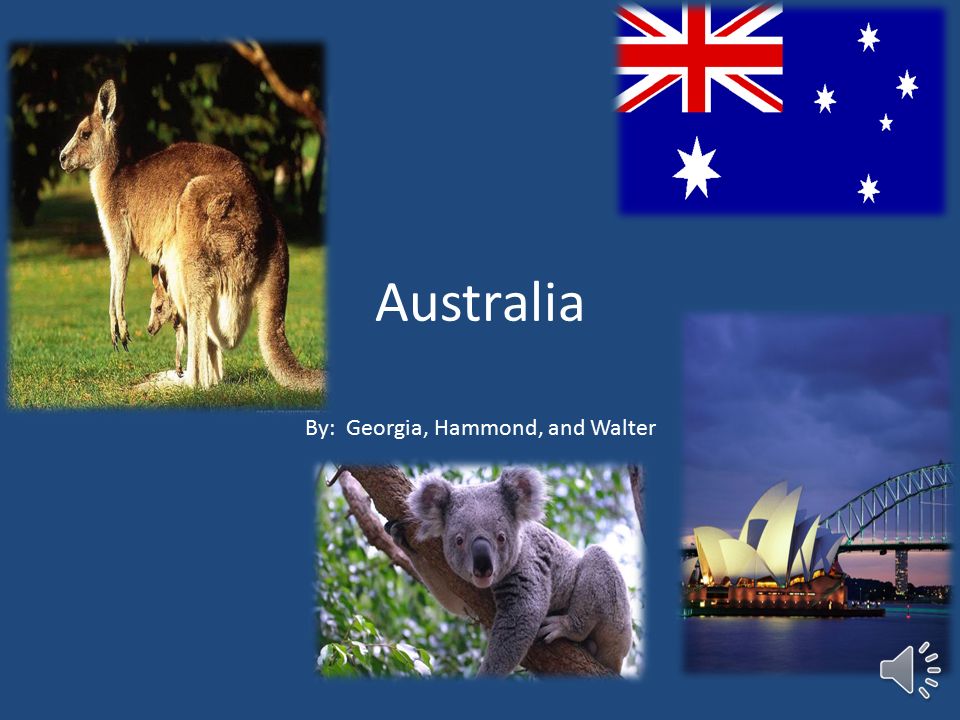 Australia

By: Georgia, Hammond, and Walter